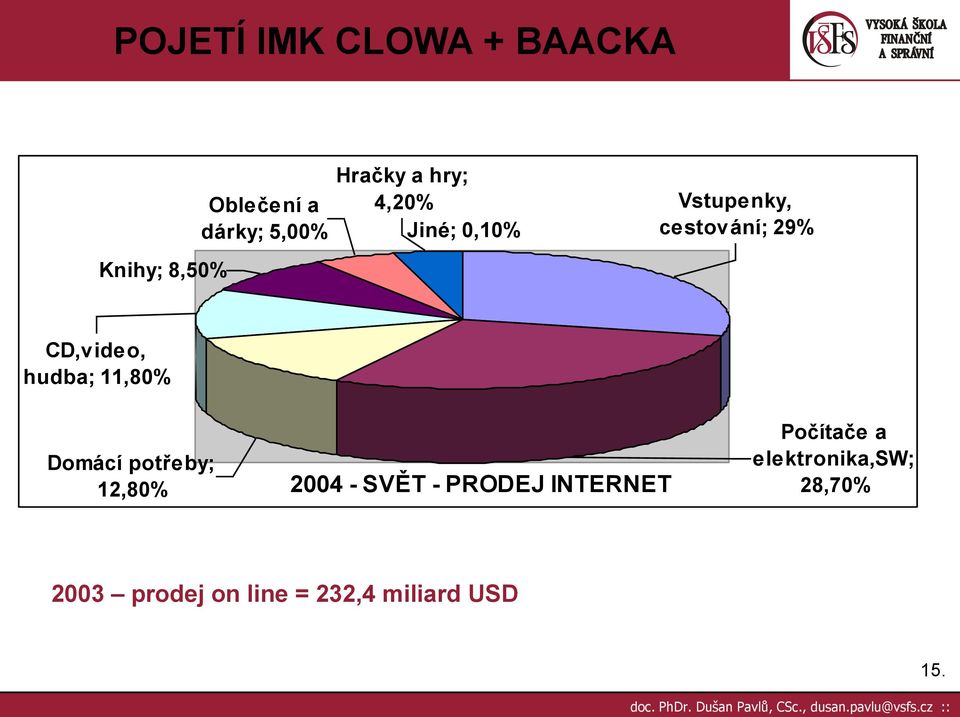 POJETÍ IMK CLOWA + BAACKA

VSFS VYSOKÁ ŠKOLA FINANČNÍ A SPRÁVNÍ

Hračky a hry; 4,20%

Oblečení a dárky; 5,00%

Jiné; 0,10%

Vstupenky, cestování; 29%

Knihy; 8,50%

CD,video, hudba; 11,80%

Domácí potřeby; 12,80%

Počítače a elektronika,SW; 28,70%

2004 - SVĚT - PRODEJ INTERNET

2003 – prodej on line = 232,4 miliard USD

15.

doc. PhDr. Dušan Pavlů, CSc., dusan.pavlu@vsfs.cz ::